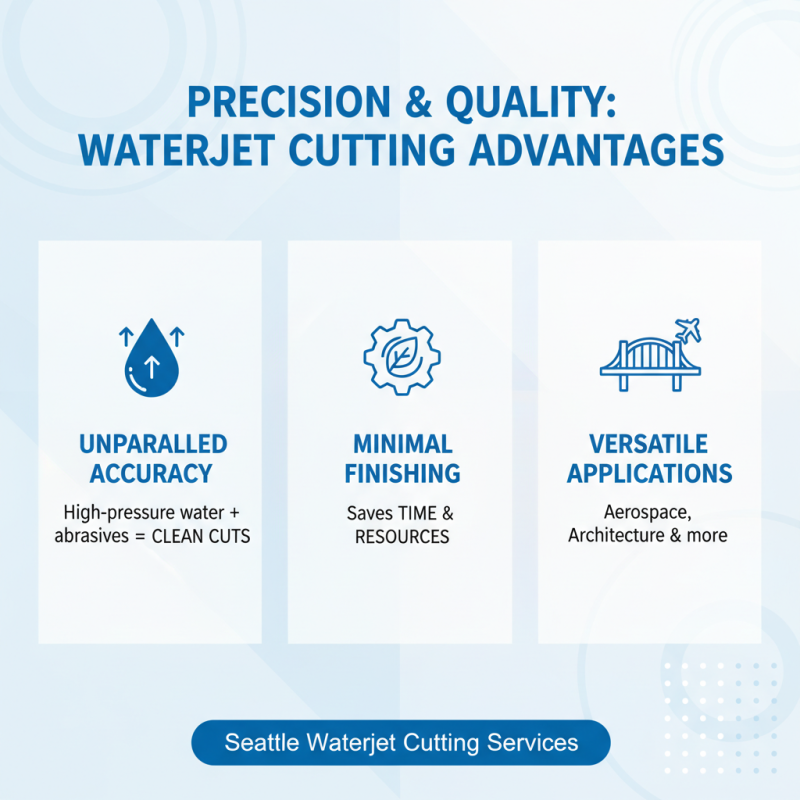 PRECISION & QUALITY: WATERJET CUTTING ADVANTAGES

UNPARALLED ACCURACY

High-pressure water + abrasives = CLEAN CUTS

MINIMAL FINISHING

Saves TIME & RESOURCES

VERSATILE APPLICATIONS

Aerospace, Architecture & more

Seattle Waterjet Cutting Services